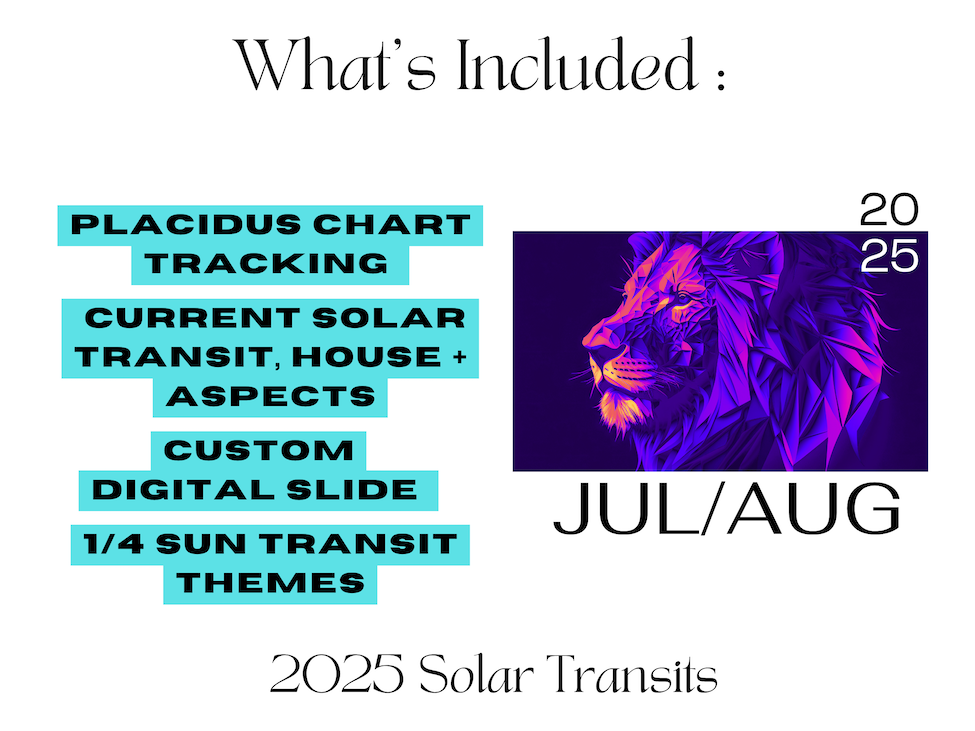 What's Included :

PLACIDUS CHART TRACKING

CURRENT SOLAR TRANSIT, HOUSE + ASPECTS

CUSTOM DIGITAL SLIDE

1/4 SUN TRANSIT THEMES

20
25

JUL/AUG

2025 Solar Transits